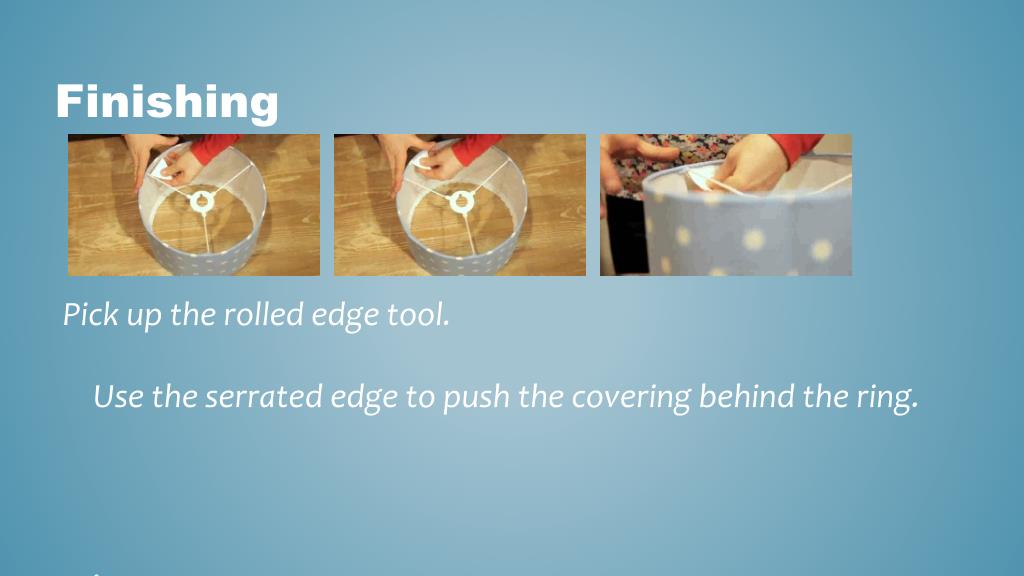 Finishing

Pick up the rolled edge tool.

Use the serrated edge to push the covering behind the ring.